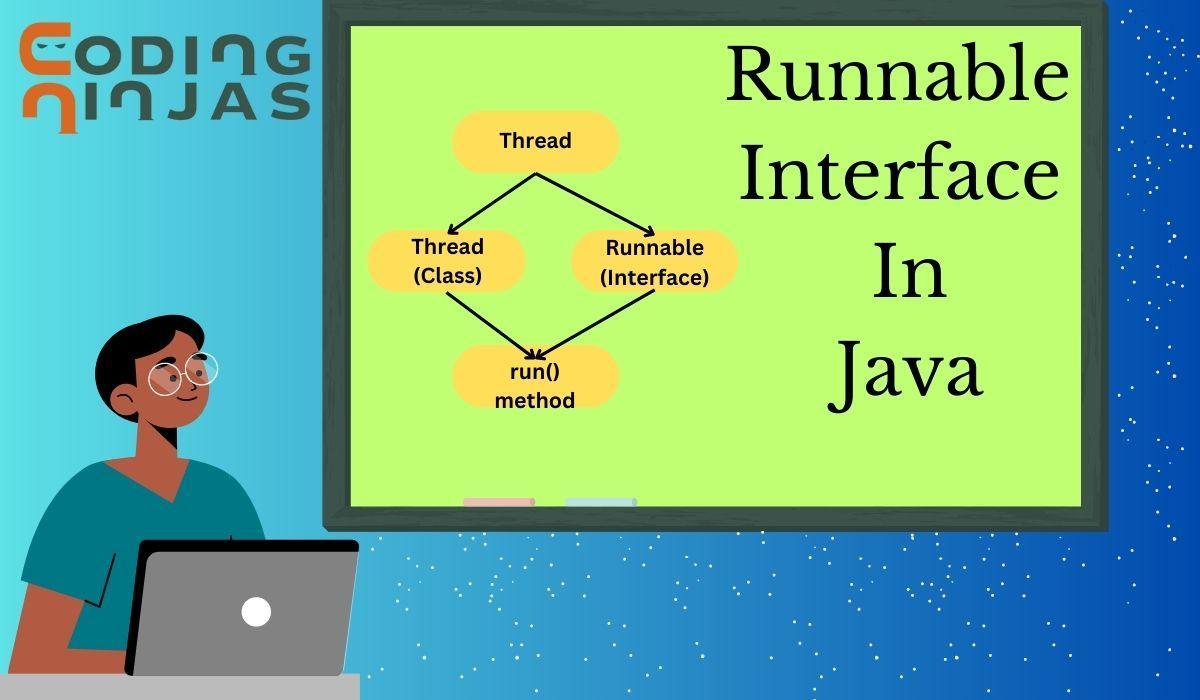 CODING NINJAS

Thread

Thread (Class)

Runnable (Interface)

run() method

Runnable Interface In Java